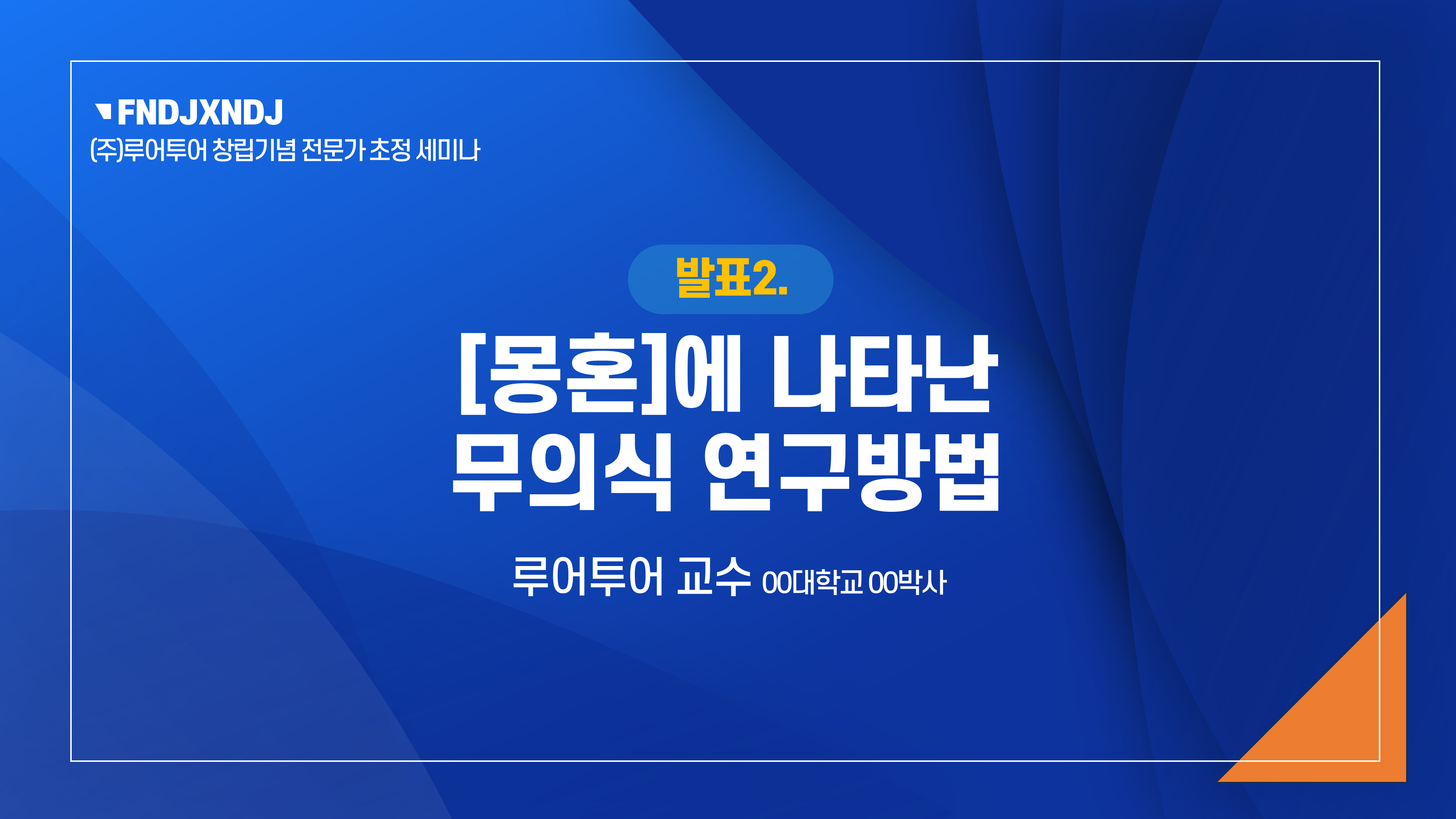 FNDJXNDJ
(주)루어투어 창립기념 전문가 초정 세미나

발표2.

[몽혼]에 나타난 무의식 연구방법

루어투어 교수 00대학교 00박사